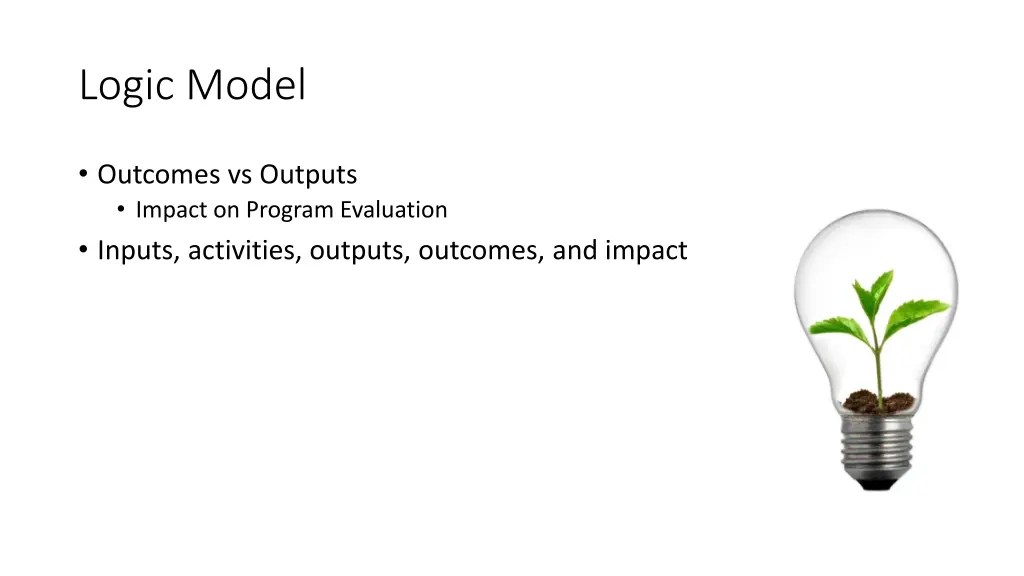 Logic Model

• Outcomes vs Outputs
  • Impact on Program Evaluation
• Inputs, activities, outputs, outcomes, and impact